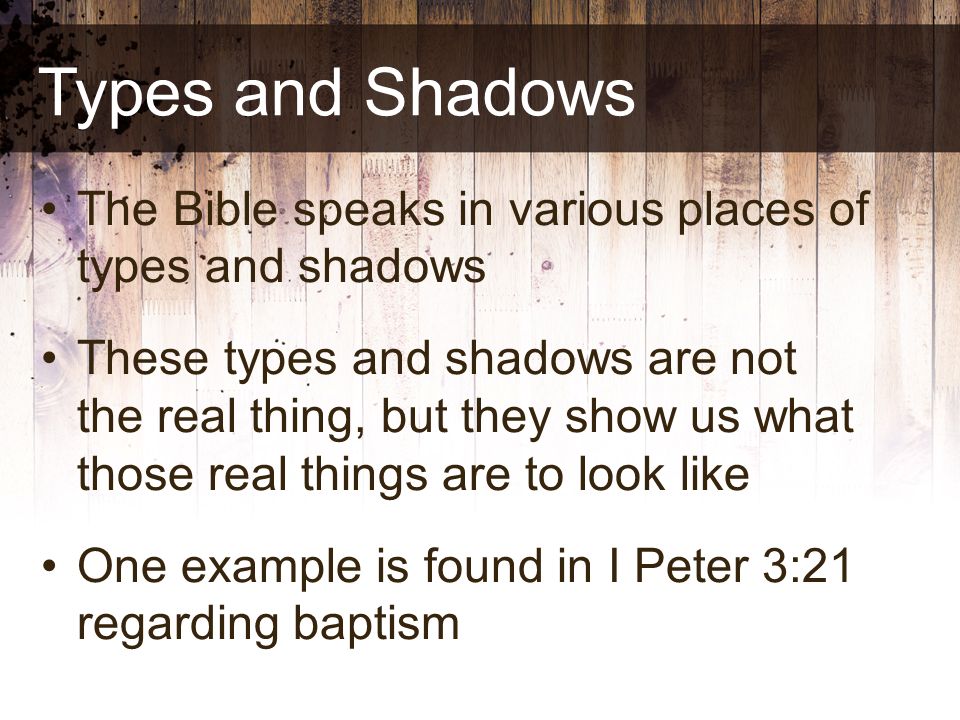 Types and Shadows

• The Bible speaks in various places of types and shadows

• These types and shadows are not the real thing, but they show us what those real things are to look like

• One example is found in I Peter 3:21 regarding baptism